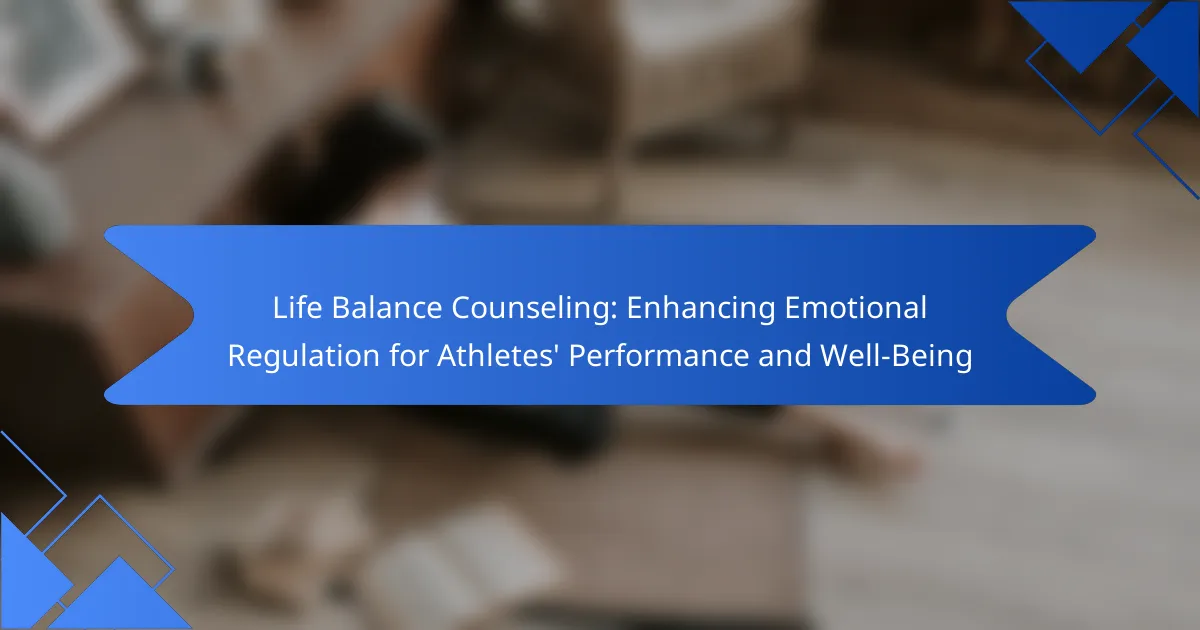 Life Balance Counseling: Enhancing Emotional Regulation for Athletes' Performance and Well-Being